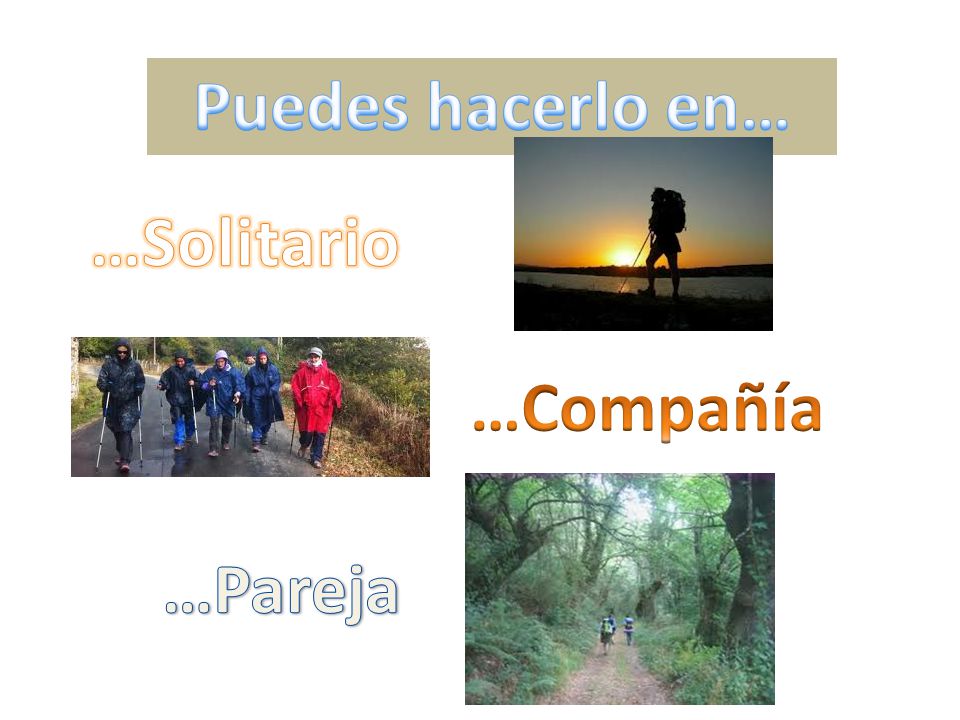 Puedes hacerlo en…

…Solitario

…Compañía

…Pareja